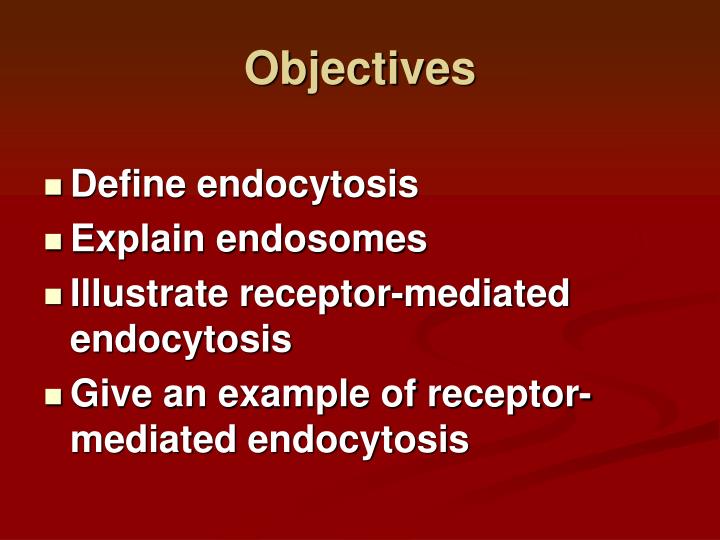 Objectives

- Define endocytosis
- Explain endosomes
- Illustrate receptor-mediated endocytosis
- Give an example of receptor-mediated endocytosis